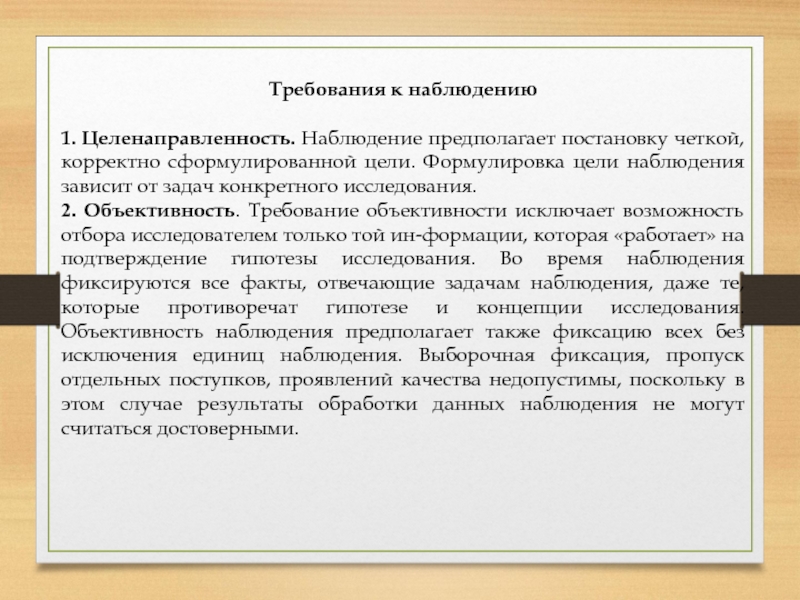 Требования к наблюдению

1. Целенаправленность. Наблюдение предполагает постановку четкой, корректно сформулированной цели. Формулировка цели наблюдения зависит от задач конкретного исследования.
2. Объективность. Требование объективности исключает возможность отбора исследователем только той ин-формации, которая «работает» на подтверждение гипотезы исследования. Во время наблюдения фиксируются все факты, отвечающие задачам наблюдения, даже те, которые противоречат гипотезе и концепции исследования. Объективность наблюдения предполагает также фиксацию всех без исключения единиц наблюдения. Выборочная фиксация, пропуск отдельных поступков, проявлений качества недопустимы, поскольку в этом случае результаты обработки данных наблюдения не могут считаться достоверными.